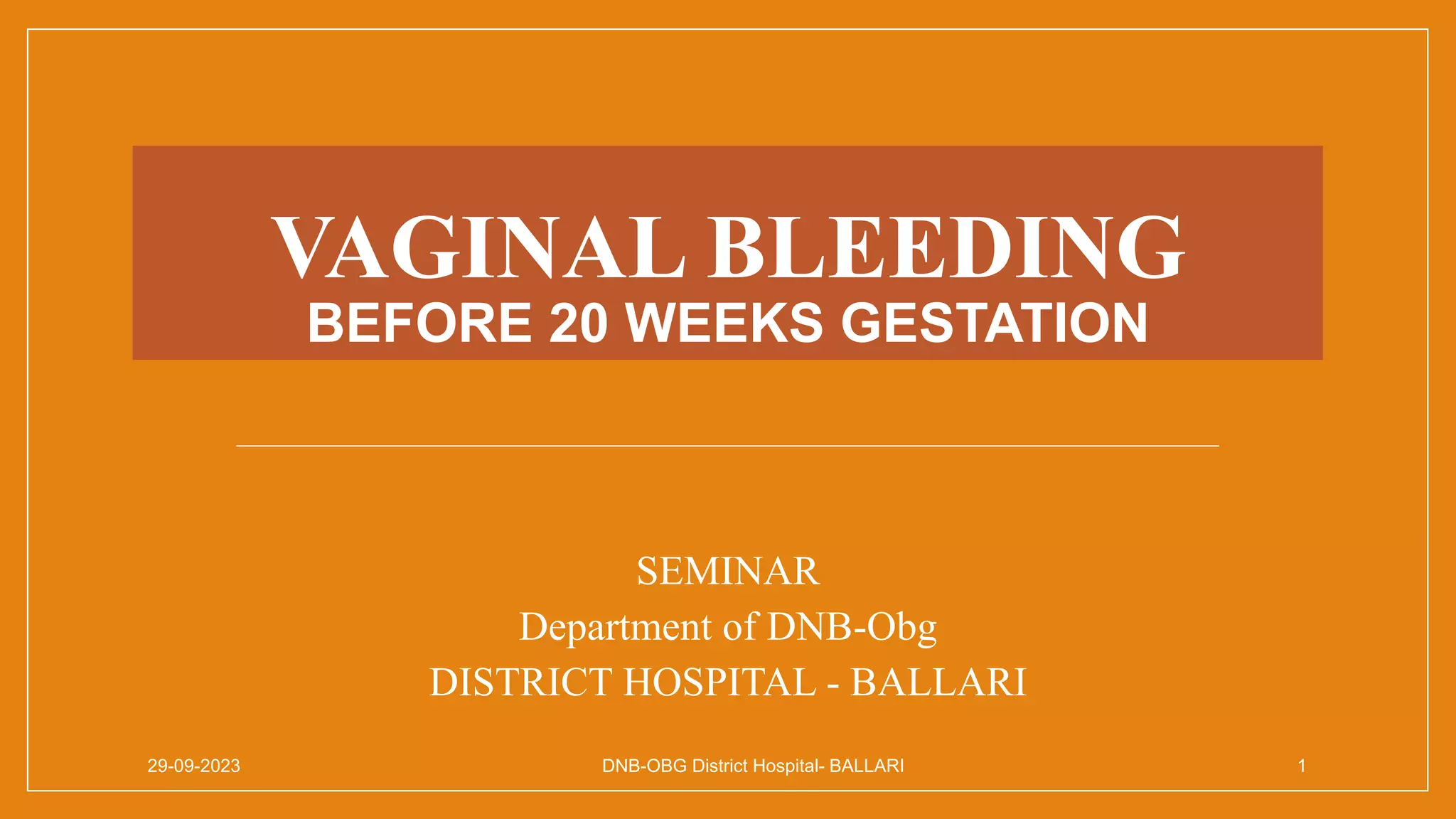 VAGINAL BLEEDING
BEFORE 20 WEEKS GESTATION

SEMINAR
Department of DNB-Obg
DISTRICT HOSPITAL - BALLARI

29-09-2023
DNB-OBG District Hospital- BALLARI
1